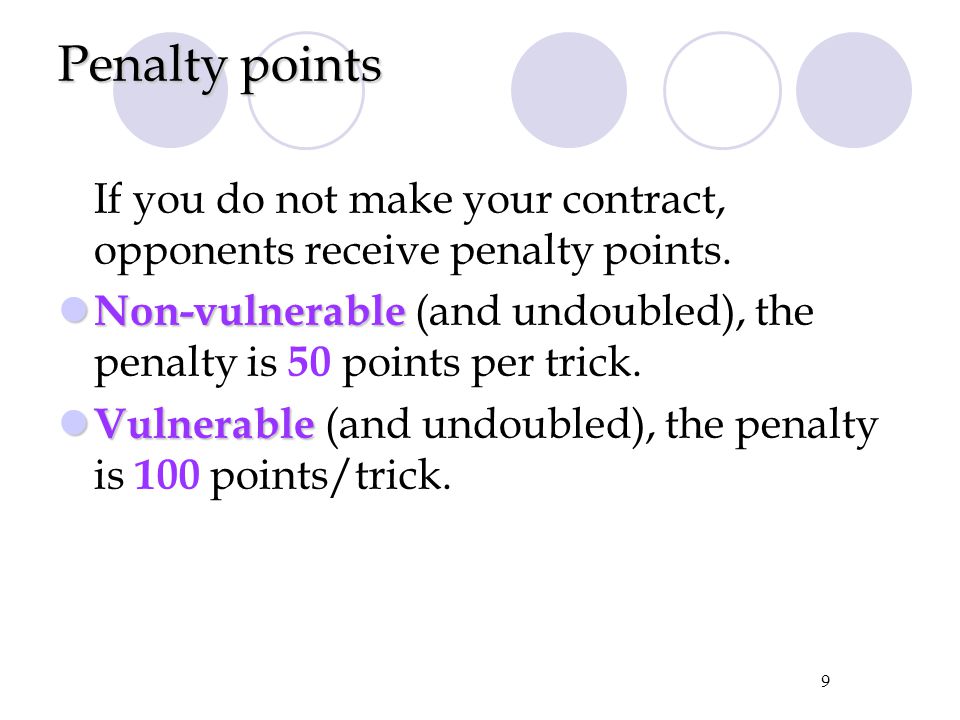 Penalty points

If you do not make your contract, opponents receive penalty points.

Non-vulnerable (and undoubled), the penalty is 50 points per trick.

Vulnerable (and undoubled), the penalty is 100 points/trick.

9